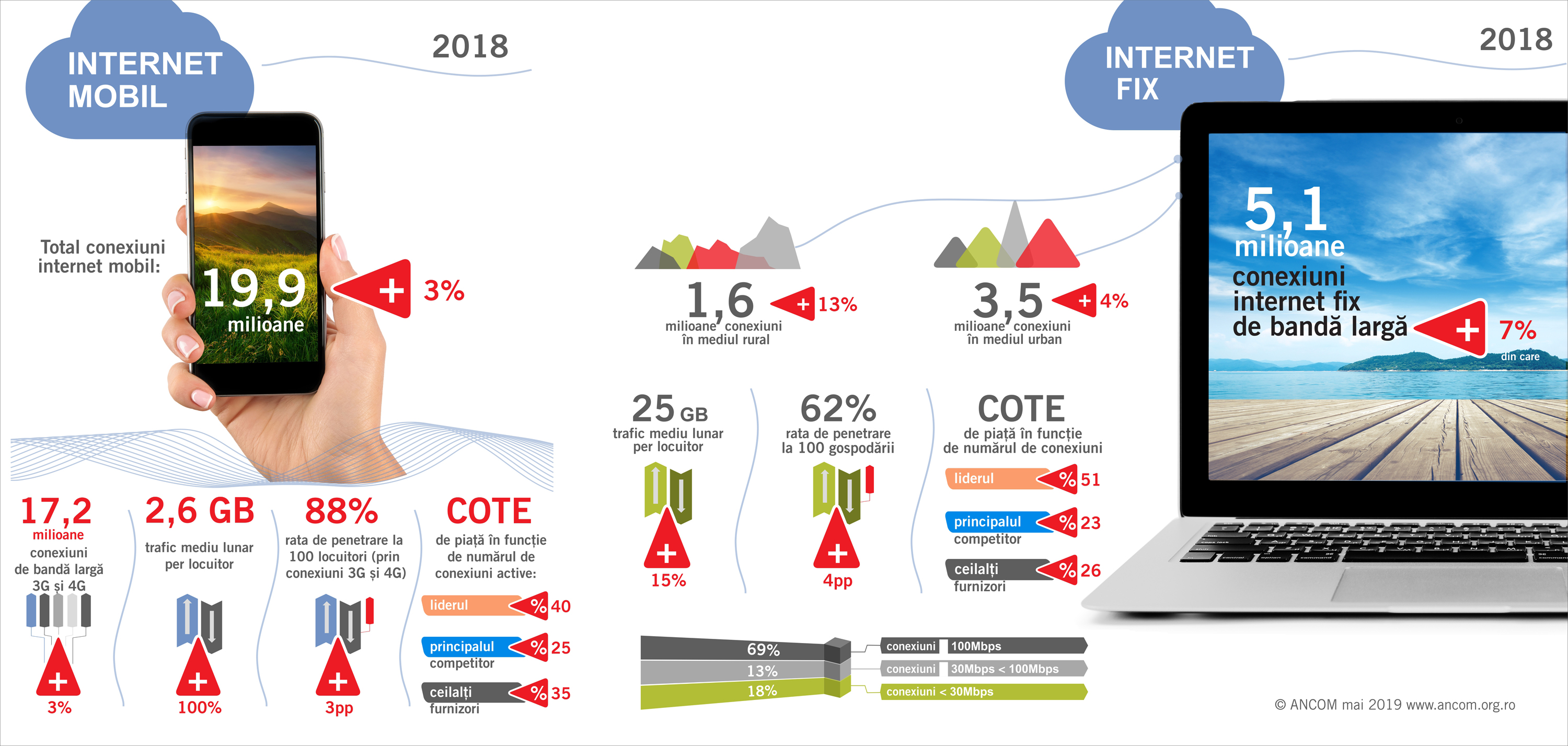 INTERNET MOBIL

2018

Total conexiuni internet mobil:

19,9 milioane

+ 3%

17,2 milioane conexiuni de bandă largă 3G și 4G

+ 3%

2,6 GB trafic mediu lunar per locuitor

+ 100%

88% rata de penetrare la 100 locuitori (prin conexiuni 3G și 4G)

+ 3pp

COTE de piață în funcție de numărul de conexiuni active:

liderul % 40

principalul competitor % 25

ceilalți furnizori % 35

INTERNET FIX

2018

1,6 milioane conexiuni în mediul rural

+ 13%

3,5 milioane conexiuni în mediul urban

+ 4%

5,1 milioane conexiuni internet fix de bandă largă

+ 7%

din care

25 GB trafic mediu lunar per locuitor

+ 15%

62% rata de penetrare la 100 gospodării

+ 4pp

COTE de piață în funcție de numărul de conexiuni

liderul % 51

principalul competitor % 23

ceilalți furnizori % 26

69% conexiuni 100Mbps

13% conexiuni 30Mbps < 100Mbps

18% conexiuni < 30Mbps

© ANCOM mai 2019 www.ancom.org.ro